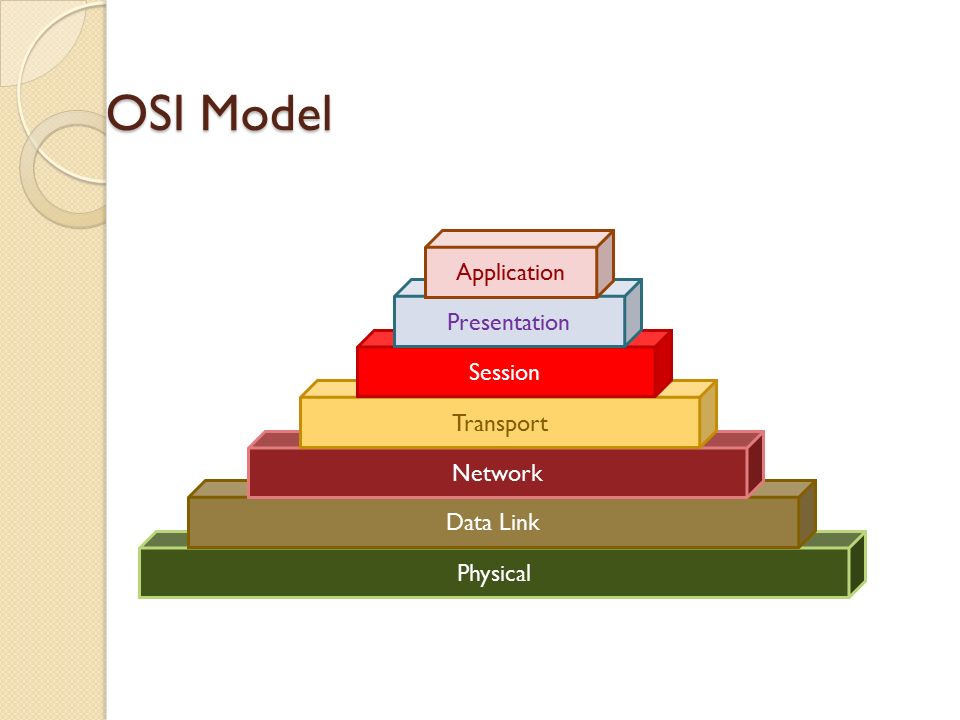 OSI Model

Application
Presentation
Session
Transport
Network
Data Link
Physical